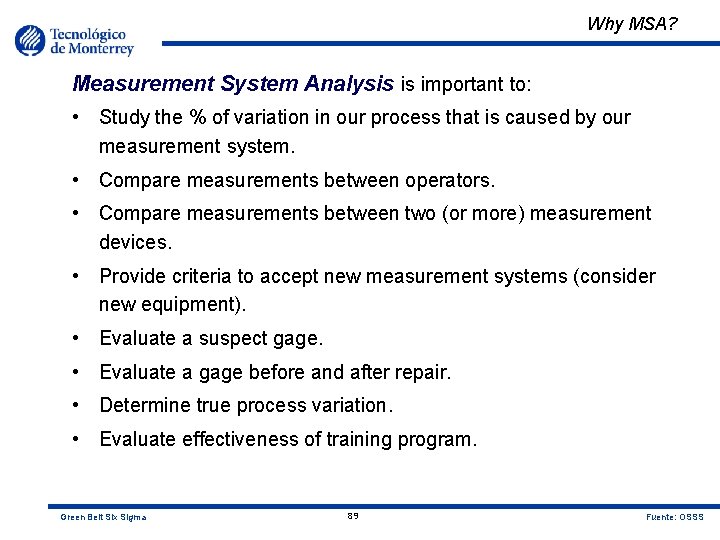 Tecnológico de Monterrey

Why MSA?

Measurement System Analysis is important to:

• Study the % of variation in our process that is caused by our measurement system.

• Compare measurements between operators.

• Compare measurements between two (or more) measurement devices.

• Provide criteria to accept new measurement systems (consider new equipment).

• Evaluate a suspect gage.

• Evaluate a gage before and after repair.

• Determine true process variation.

• Evaluate effectiveness of training program.

Green Belt Six Sigma

89

Fuente: OSSS